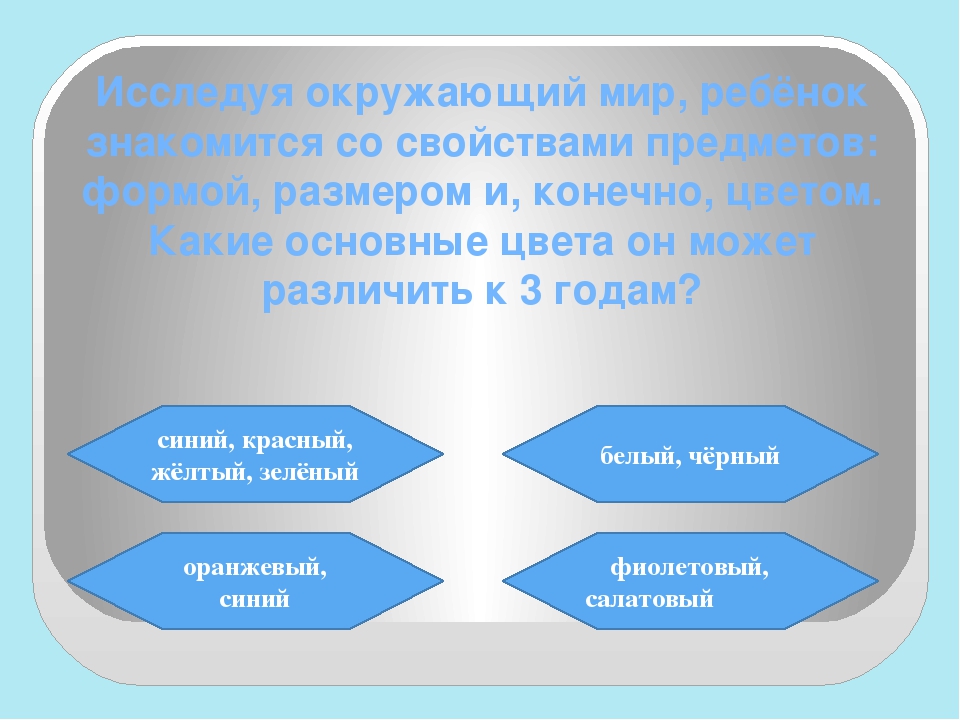 Исследуя окружающий мир, ребёнок знакомится со свойствами предметов: формой, размером и, конечно, цветом. Какие основные цвета он может различить к 3 годам?

синий, красный, жёлтый, зелёный

белый, чёрный

оранжевый, синий

фиолетовый, салатовый